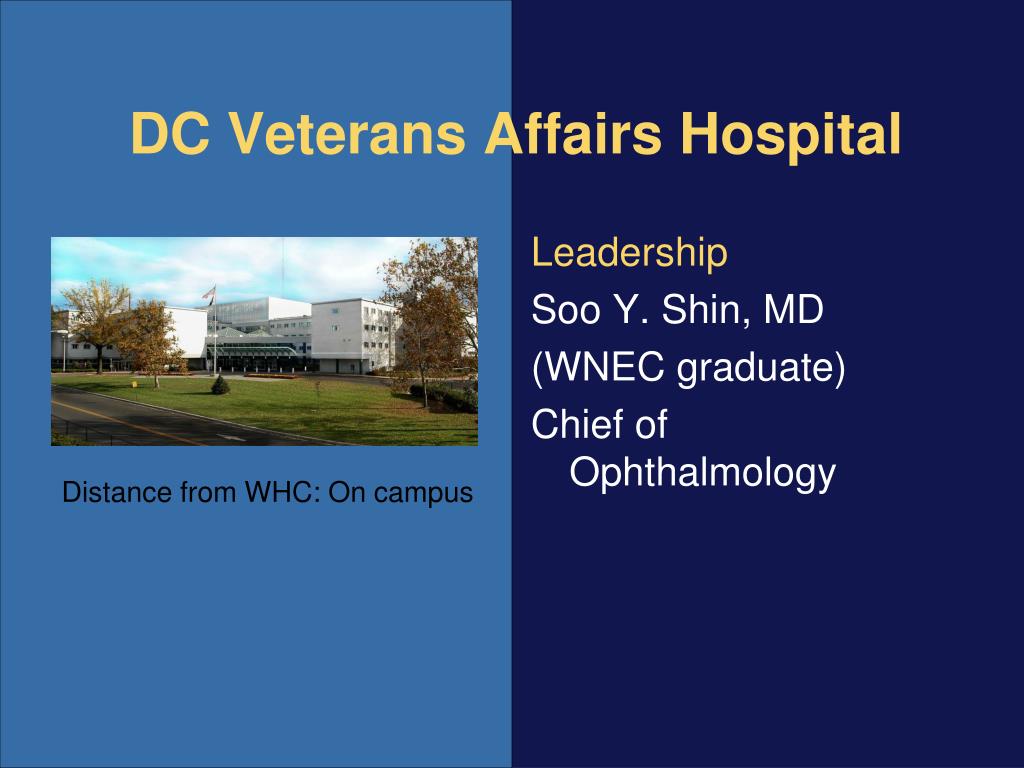 DC Veterans Affairs Hospital

Distance from WHC: On campus

Leadership

Soo Y. Shin, MD

(WNEC graduate)

Chief of Ophthalmology